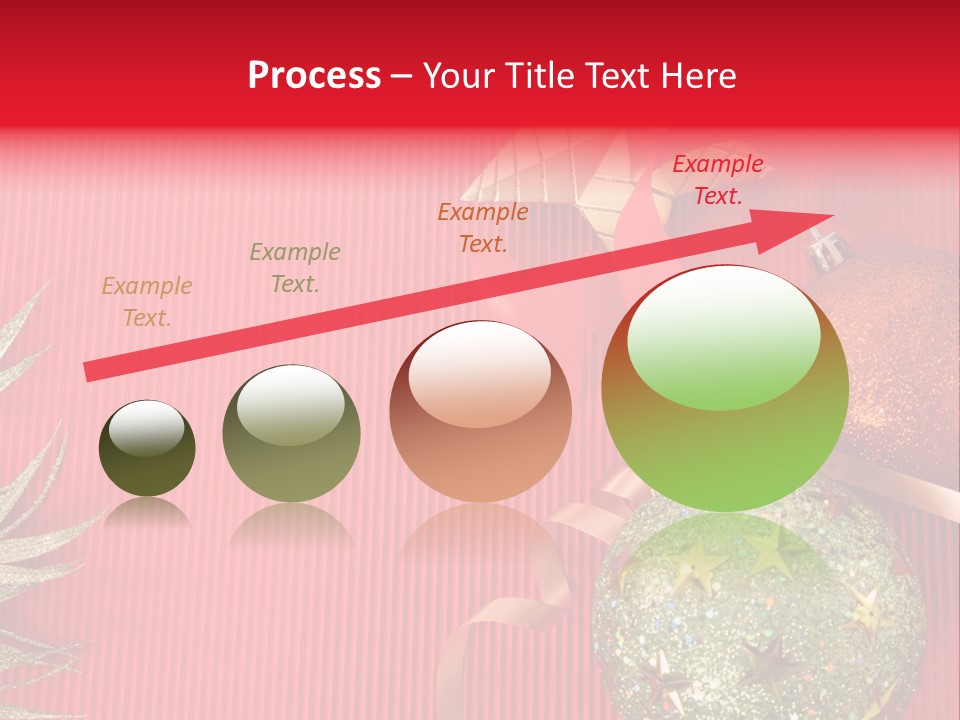 Process – Your Title Text Here

Example Text.

Example Text.

Example Text.

Example Text.